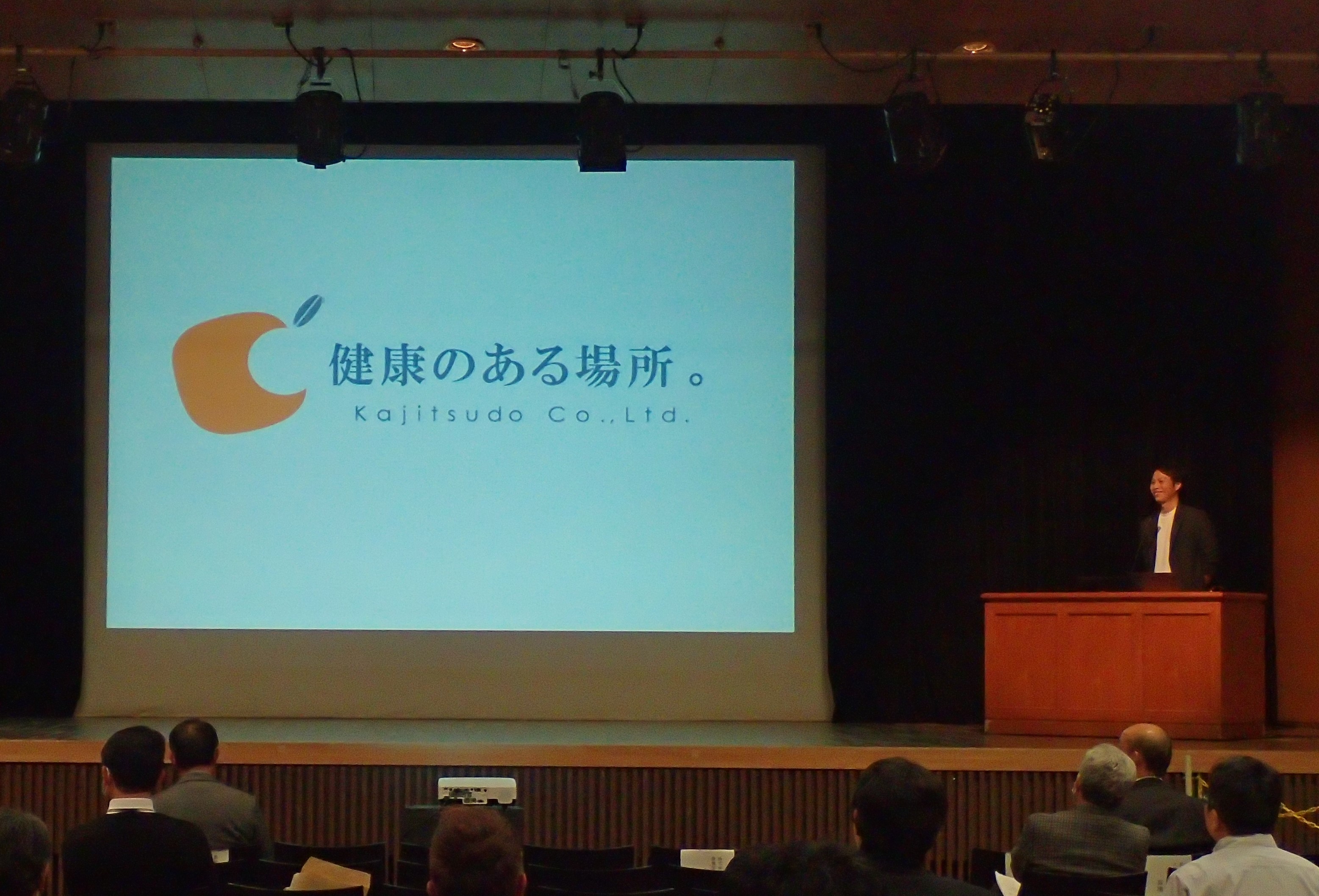 健康のある場所。
Kajitsudo Co.,Ltd.